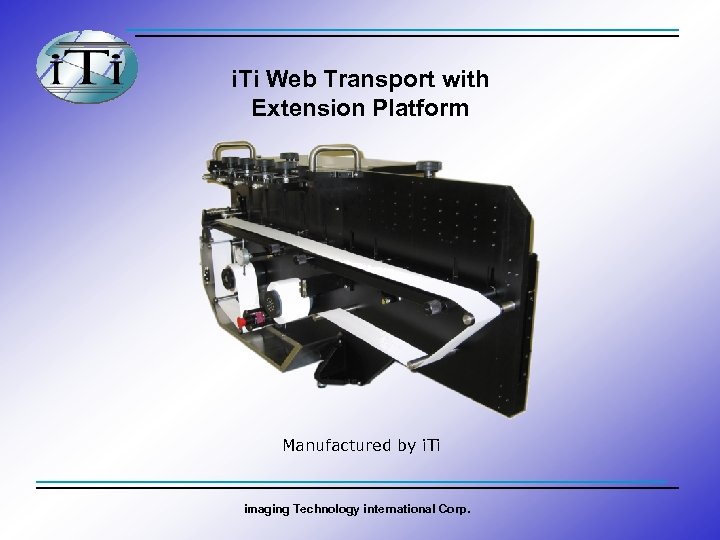 iTi

iTi Web Transport with Extension Platform

Manufactured by iTi

imaging Technology international Corp.